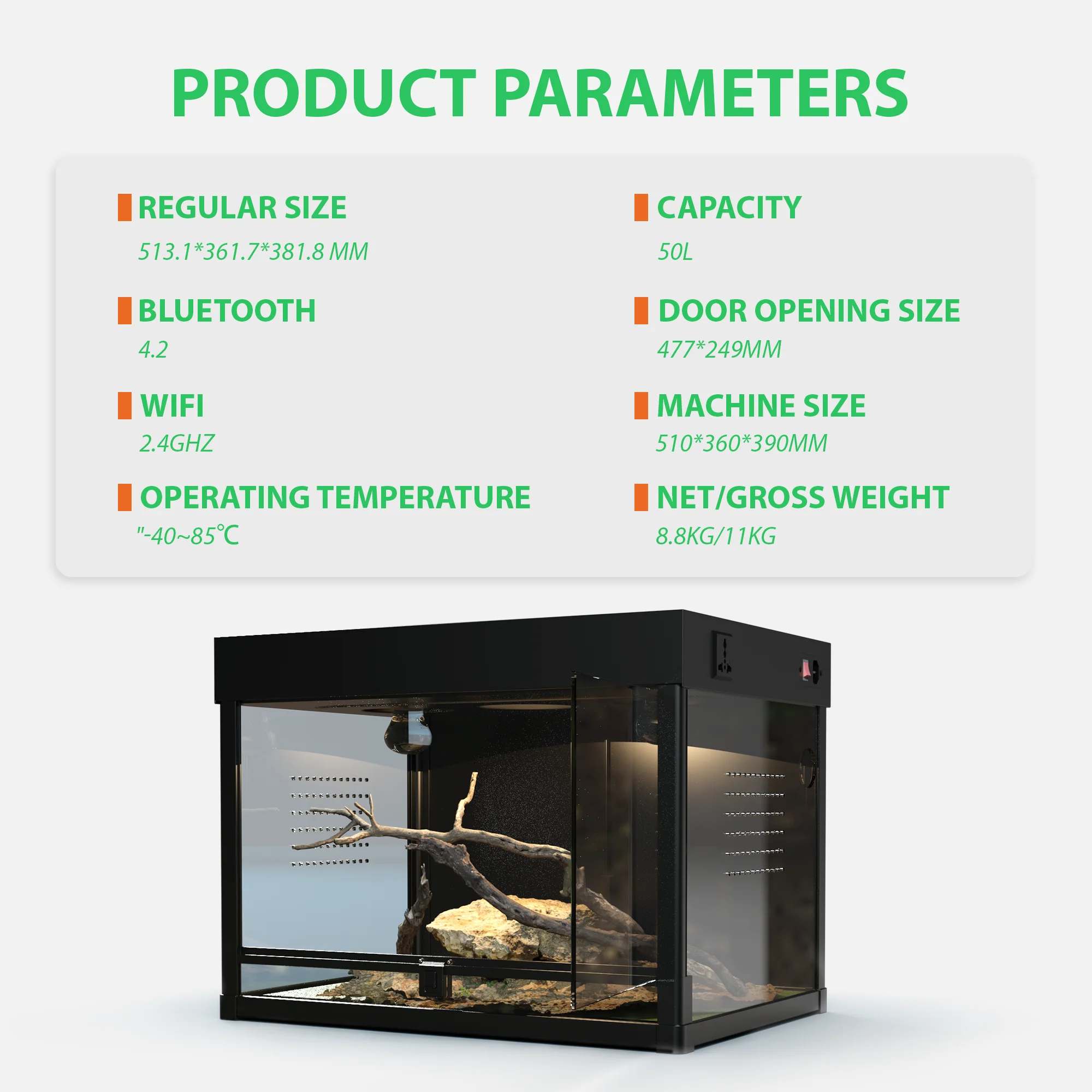 PRODUCT PARAMETERS

REGULAR SIZE
513.1*361.7*381.8 MM

BLUETOOTH
4.2

WIFI
2.4GHZ

OPERATING TEMPERATURE
"-40~85℃

CAPACITY
50L

DOOR OPENING SIZE
477*249MM

MACHINE SIZE
510*360*390MM

NET/GROSS WEIGHT
8.8KG/11KG